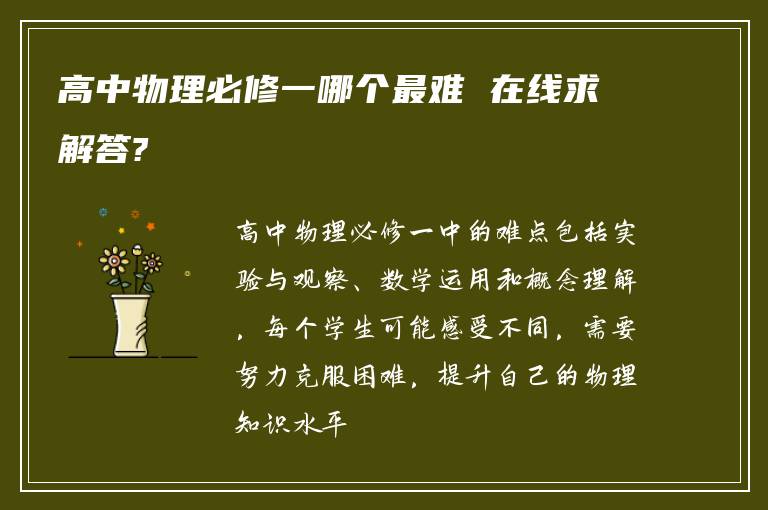 高中物理必修一哪个最难 在线求解答?

高中物理必修一中的难点包括实验与观察、数学运用和概念理解，每个学生可能感受不同，需要努力克服困难，提升自己的物理知识水平